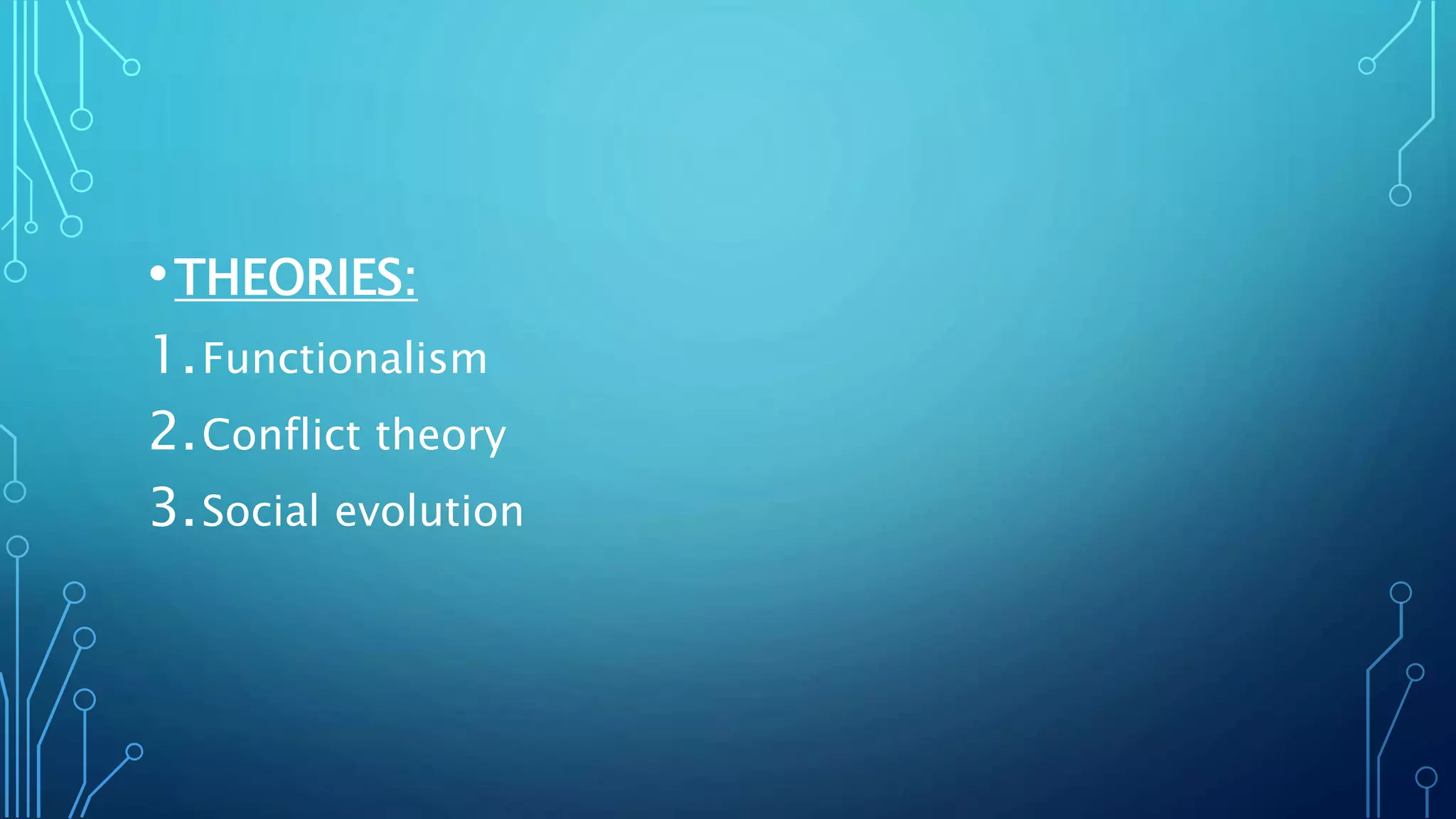 • THEORIES:

1. Functionalism
2. Conflict theory
3. Social evolution